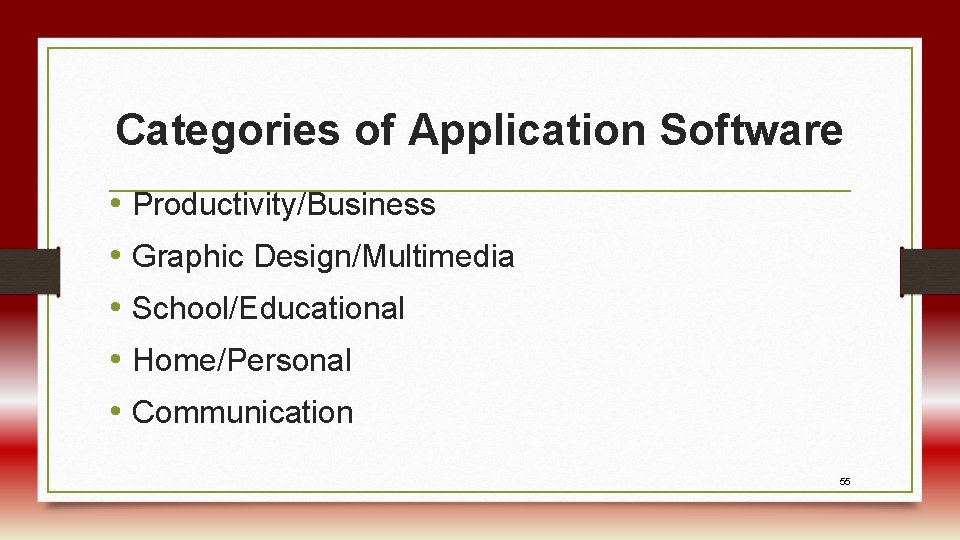 Categories of Application Software

• Productivity/Business
• Graphic Design/Multimedia
• School/Educational
• Home/Personal
• Communication

55